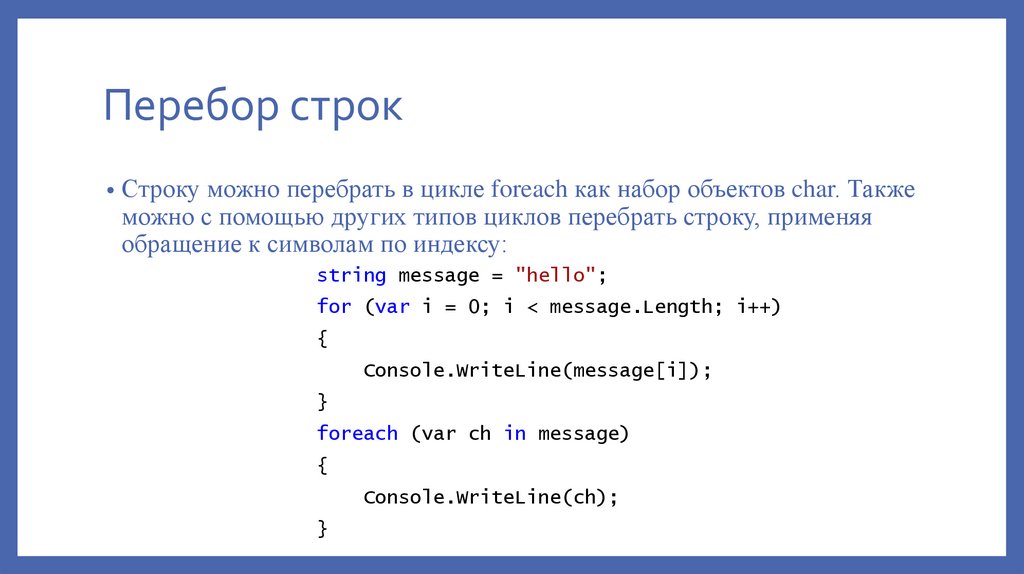 Перебор строк

• Строку можно перебрать в цикле foreach как набор объектов char. Также можно с помощью других типов циклов перебрать строку, применяя обращение к символам по индексу:

string message = "hello";
for (var i = 0; i < message.Length; i++)
{
    Console.WriteLine(message[i]);
}
foreach (var ch in message)
{
    Console.WriteLine(ch);
}